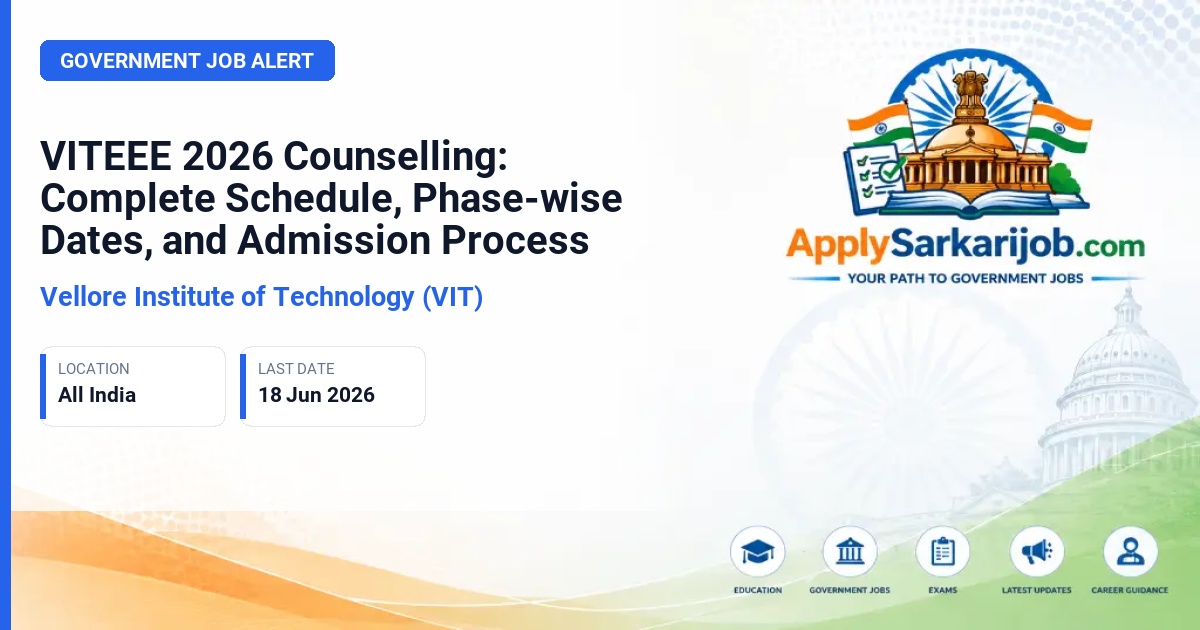 GOVERNMENT JOB ALERT

VITEEE 2026 Counselling: Complete Schedule, Phase-wise Dates, and Admission Process

Vellore Institute of Technology (VIT)

LOCATION
All India

LAST DATE
18 Jun 2026

ApplySarkarijob.com
YOUR PATH TO GOVERNMENT JOBS

EDUCATION
GOVERNMENT JOBS
EXAMS
LATEST UPDATES
CAREER GUIDANCE